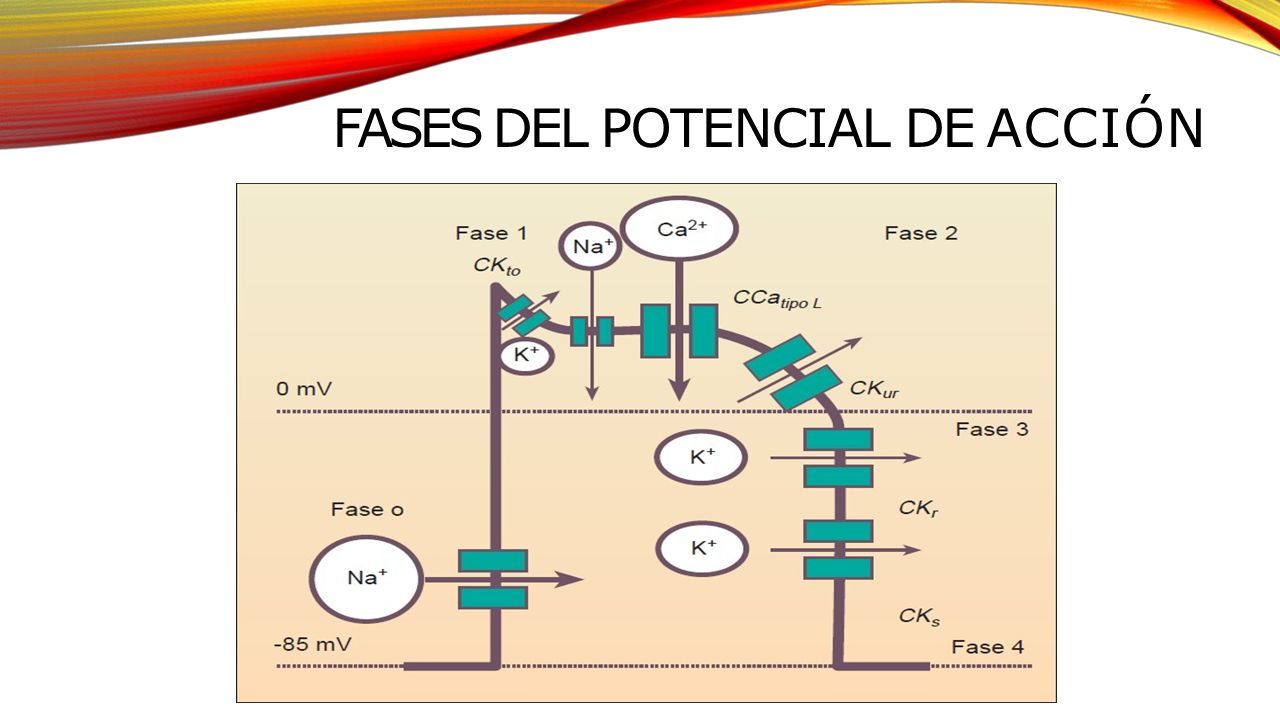 FASES DEL POTENCIAL DE ACCIÓN

Fase 1

$CK_{to}$

$Na^+$

$Ca^{2+}$

Fase 2

$CCa_{tipo\ L}$

$K^+$

0 mV

$CK_{ur}$

Fase 3

$K^+$

Fase o

$CK_r$

$K^+$

$Na^+$

$CK_s$

-85 mV

Fase 4